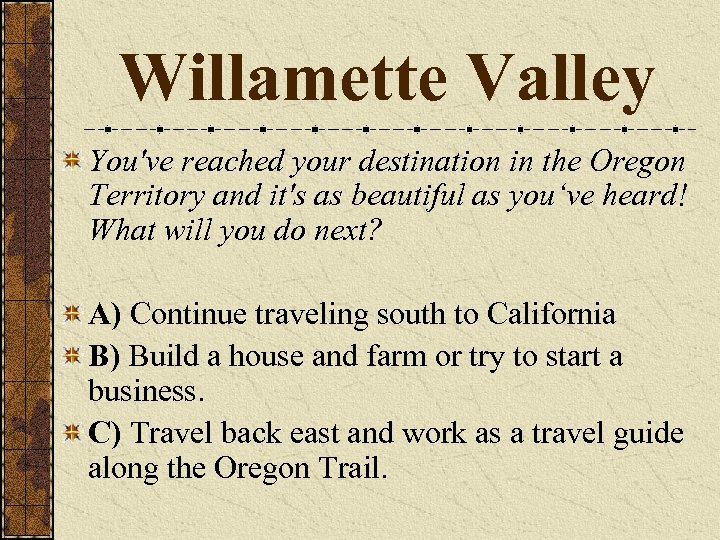 Willamette Valley

You've reached your destination in the Oregon Territory and it's as beautiful as you‘ve heard! What will you do next?

A) Continue traveling south to California

B) Build a house and farm or try to start a business.

C) Travel back east and work as a travel guide along the Oregon Trail.